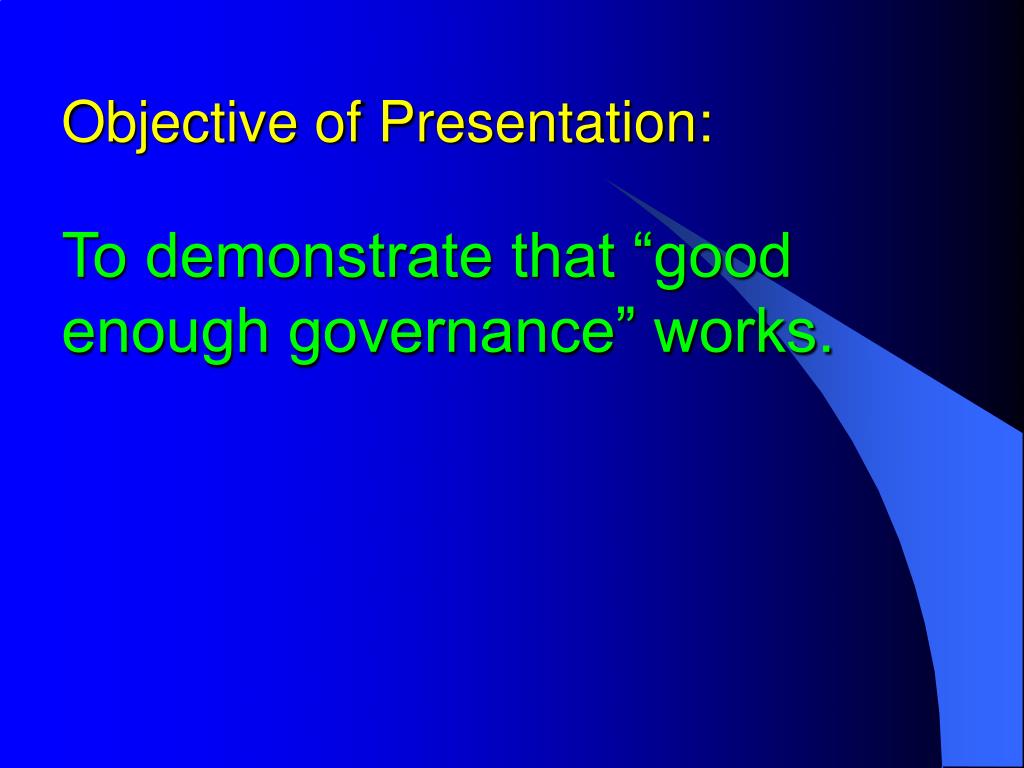 Objective of Presentation:

To demonstrate that “good enough governance” works.